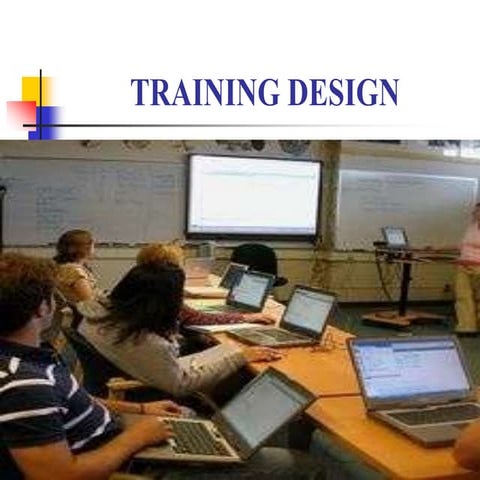 TRAINING DESIGN